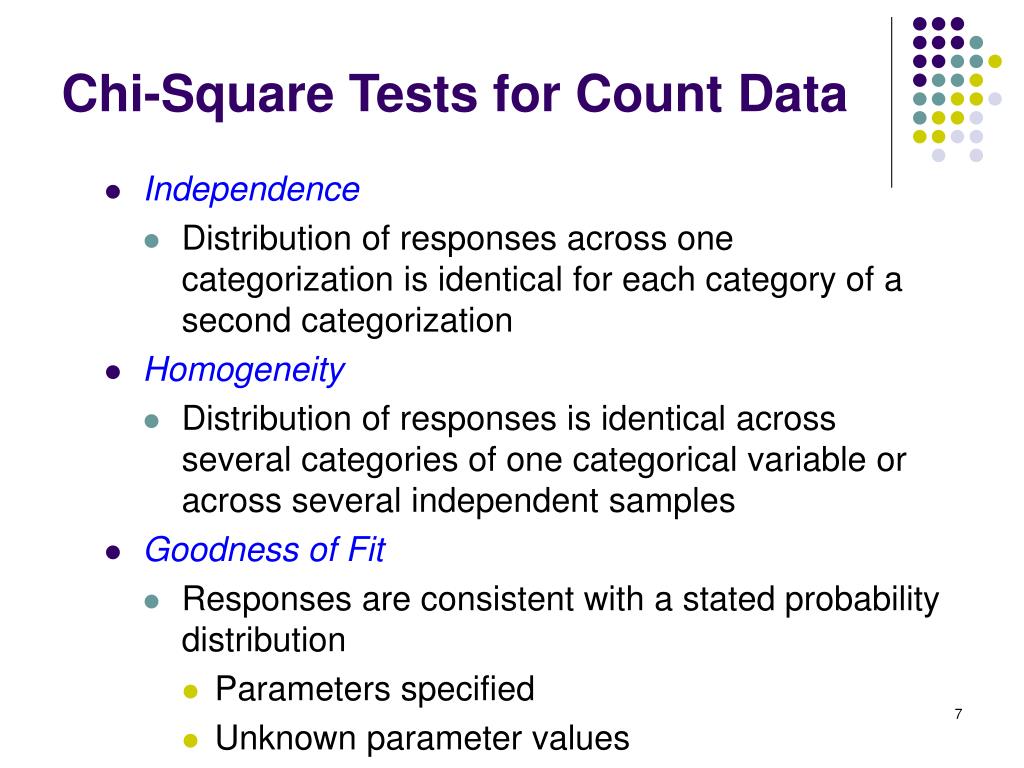 Chi-Square Tests for Count Data

- Independence
  - Distribution of responses across one categorization is identical for each category of a second categorization
- Homogeneity
  - Distribution of responses is identical across several categories of one categorical variable or across several independent samples
- Goodness of Fit
  - Responses are consistent with a stated probability distribution
    - Parameters specified
    - Unknown parameter values

7